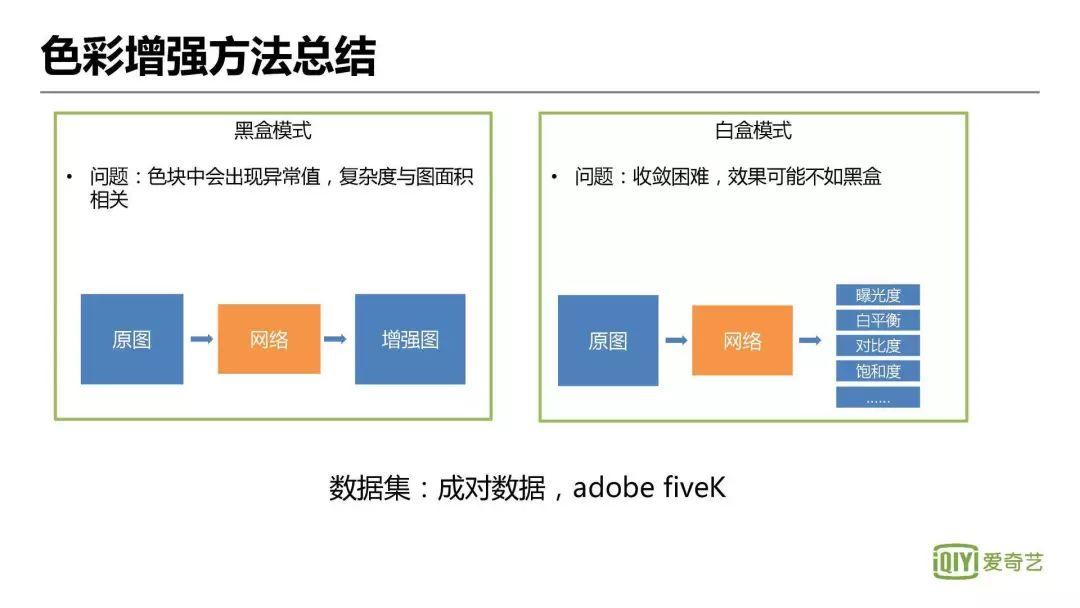 色彩增强方法总结

黑盒模式

• 问题：色块中会出现异常值，复杂度与图面积相关

原图

网络

增强图

白盒模式

• 问题：收敛困难，效果可能不如黑盒

原图

网络

曝光度

白平衡

对比度

饱和度

……

数据集：成对数据，adobe fiveK

iQIYI 爱奇艺